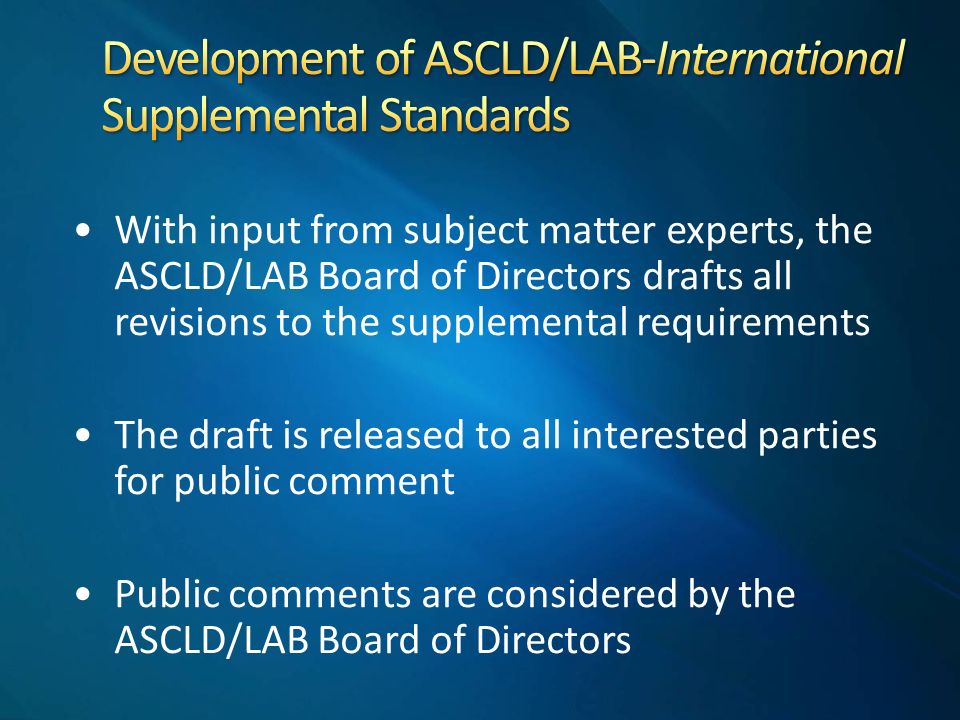 Development of ASCLD/LAB-International Supplemental Standards

• With input from subject matter experts, the ASCLD/LAB Board of Directors drafts all revisions to the supplemental requirements

• The draft is released to all interested parties for public comment

• Public comments are considered by the ASCLD/LAB Board of Directors